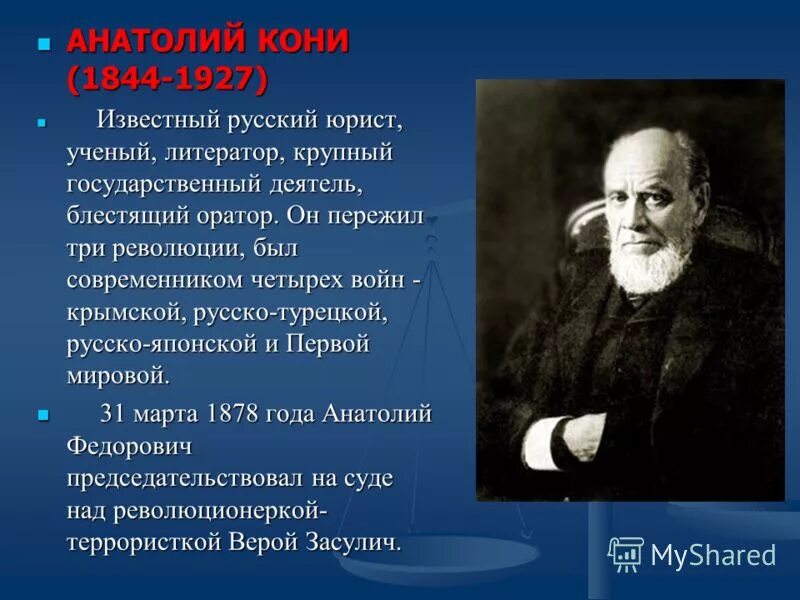 АНАТОЛИЙ КОНИ (1844-1927)

Известный русский юрист, ученый, литератор, крупный государственный деятель, блестящий оратор. Он пережил три революции, был современником четырех войн - крымской, русско-турецкой, русско-японской и Первой мировой.

31 марта 1878 года Анатолий Федорович председательствовал на суде над революционеркой-террористкой Верой Засулич.

MyShared